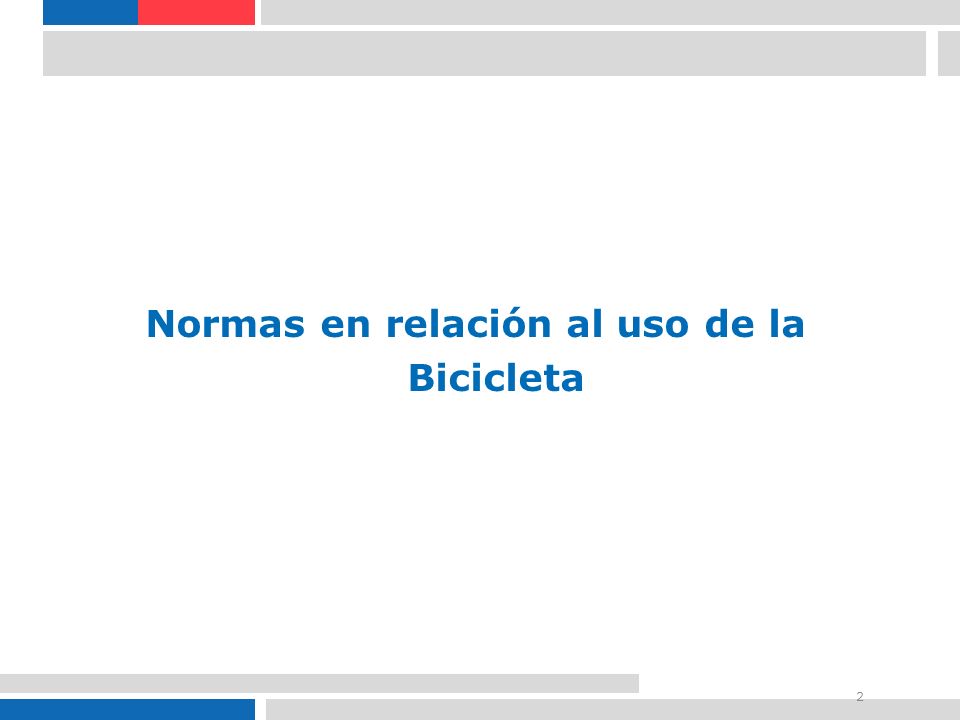 Normas en relación al uso de la Bicicleta

2